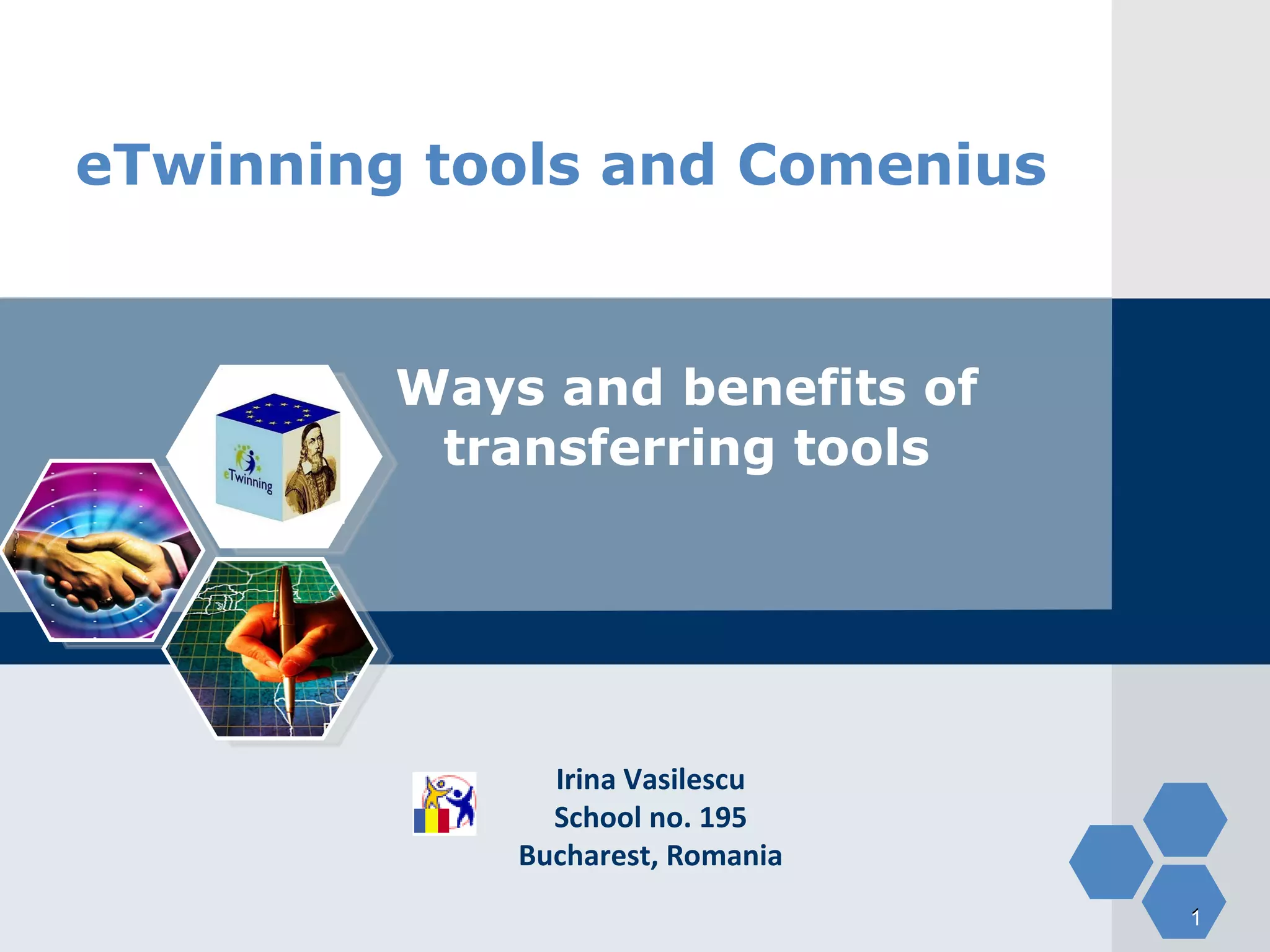 eTwinning tools and Comenius

eTwinning

Ways and benefits of transferring tools

Irina Vasilescu
School no. 195
Bucharest, Romania

1